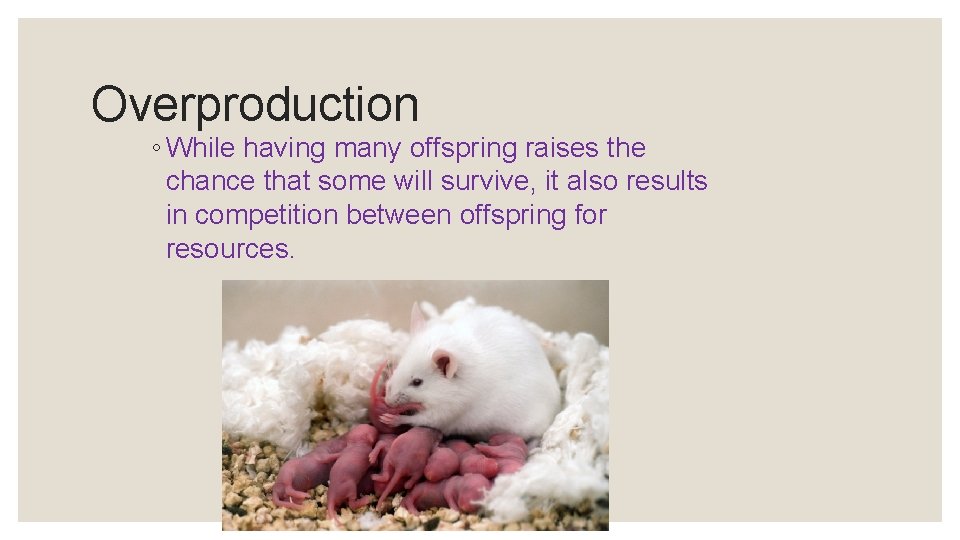 Overproduction

◦ While having many offspring raises the chance that some will survive, it also results in competition between offspring for resources.